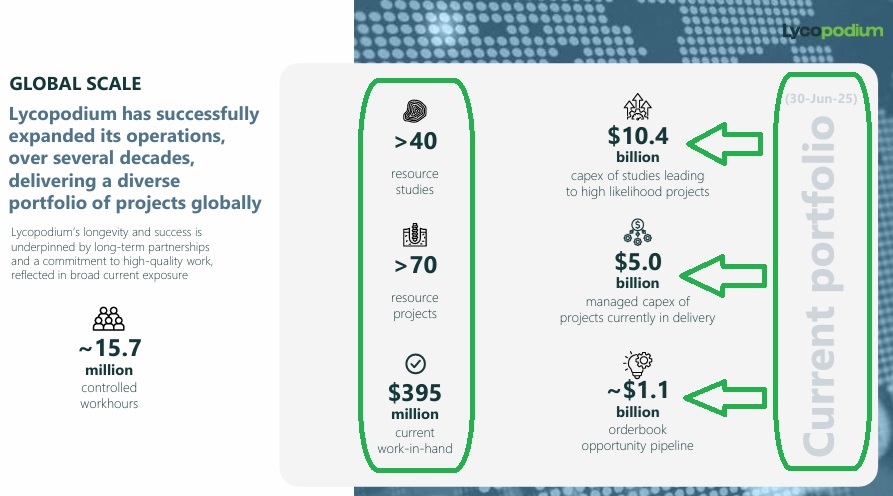 Lycopodium

GLOBAL SCALE

Lycopodium has successfully expanded its operations, over several decades, delivering a diverse portfolio of projects globally

Lycopodium's longevity and success is underpinned by long-term partnerships and a commitment to high-quality work, reflected in broad current exposure

~15.7
million
controlled workhours

>40
resource studies

>70
resource projects

$395
million
current work-in-hand

$10.4
billion
capex of studies leading to high likelihood projects

$5.0
billion
managed capex of projects currently in delivery

~$1.1
billion
orderbook opportunity pipeline

(30-Jun-25)
Current portfolio